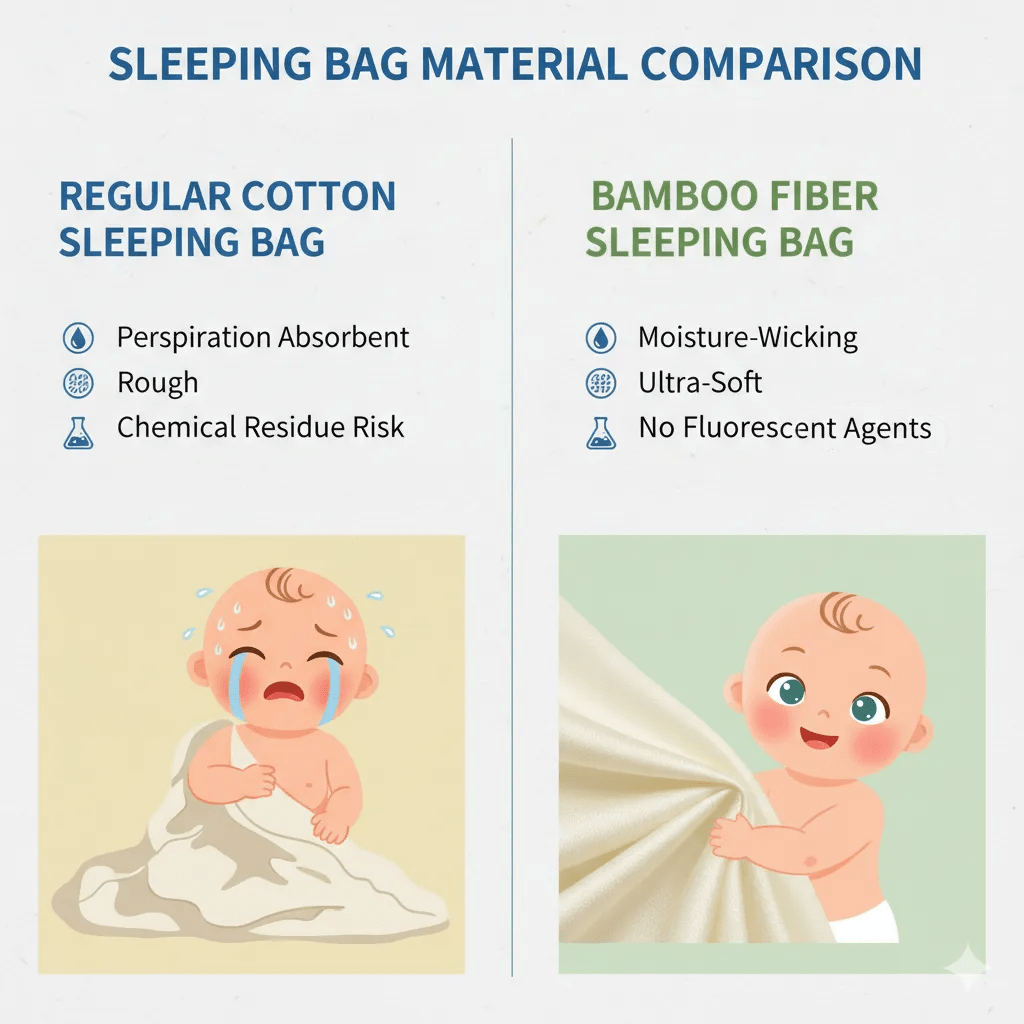 SLEEPING BAG MATERIAL COMPARISON

REGULAR COTTON SLEEPING BAG

Perspiration Absorbent
Rough
Chemical Residue Risk

BAMBOO FIBER SLEEPING BAG

Moisture-Wicking
Ultra-Soft
No Fluorescent Agents